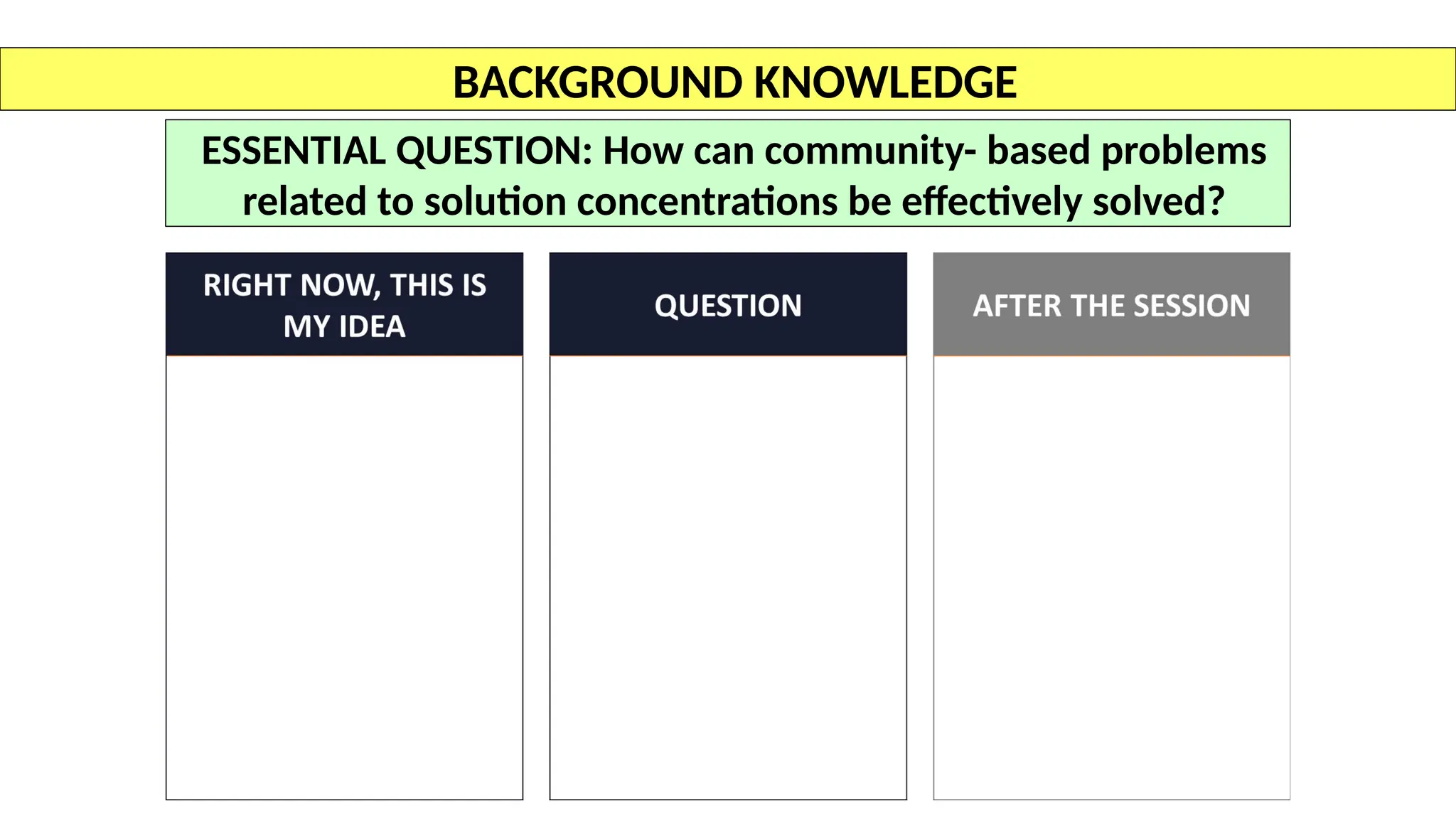 BACKGROUND KNOWLEDGE

ESSENTIAL QUESTION: How can community- based problems related to solution concentrations be effectively solved?

| RIGHT NOW, THIS IS MY IDEA | QUESTION | AFTER THE SESSION |
|---|---|---|
| | | |